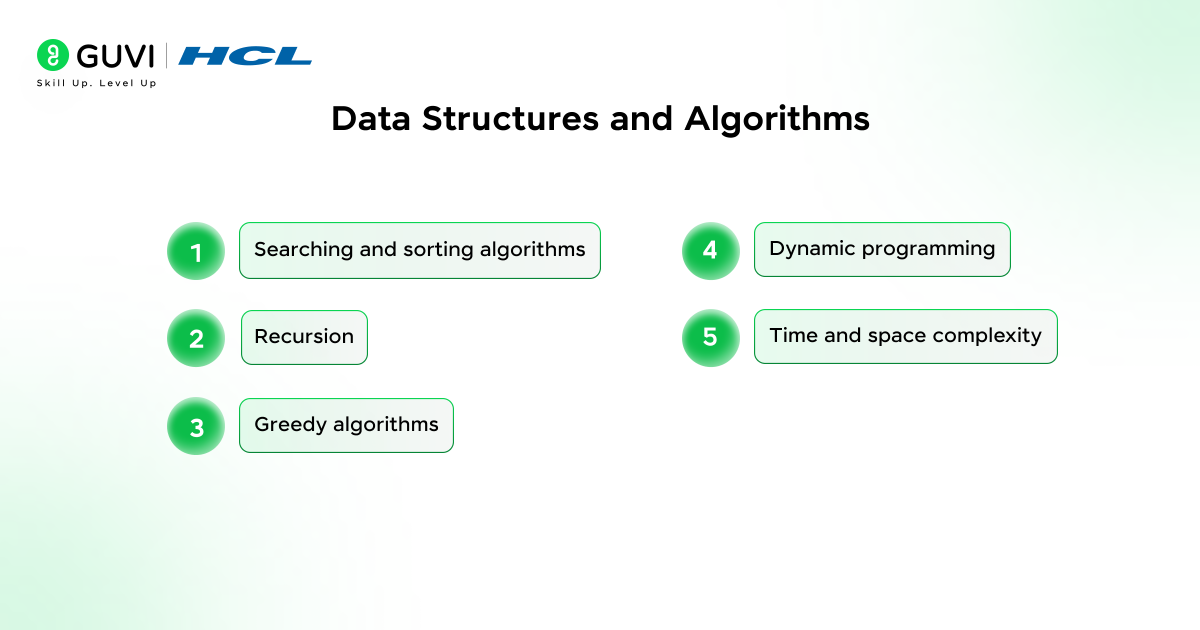 GUVI | HCL
Skill Up. Level Up

Data Structures and Algorithms

1 Searching and sorting algorithms

2 Recursion

3 Greedy algorithms

4 Dynamic programming

5 Time and space complexity